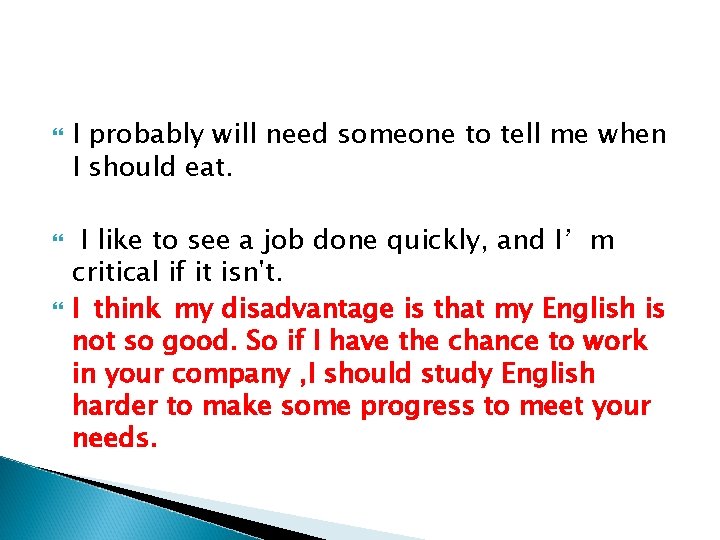 I probably will need someone to tell me when I should eat.

I like to see a job done quickly, and I’ m critical if it isn't.

I think my disadvantage is that my English is not so good. So if I have the chance to work in your company ,I should study English harder to make some progress to meet your needs.